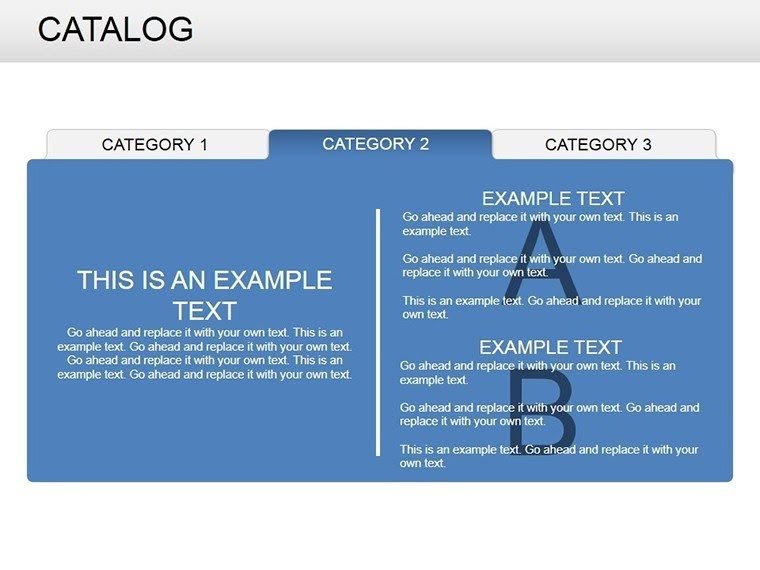 CATALOG

CATEGORY 1

CATEGORY 2

CATEGORY 3

THIS IS AN EXAMPLE TEXT

Go ahead and replace it with your own text. This is an example text. Go ahead and replace it with your own text. Go ahead and replace it with your own text. This is an example text. Go ahead and replace it with your own text.

EXAMPLE TEXT

A

Go ahead and replace it with your own text. This is an example text.

Go ahead and replace it with your own text. Go ahead and replace it with your own text.

This is an example text. Go ahead and replace it with your own text.

EXAMPLE TEXT

B

Go ahead and replace it with your own text. This is an example text.

Go ahead and replace it with your own text. Go ahead and replace it with your own text.

This is an example text. Go ahead and replace it with your own text.